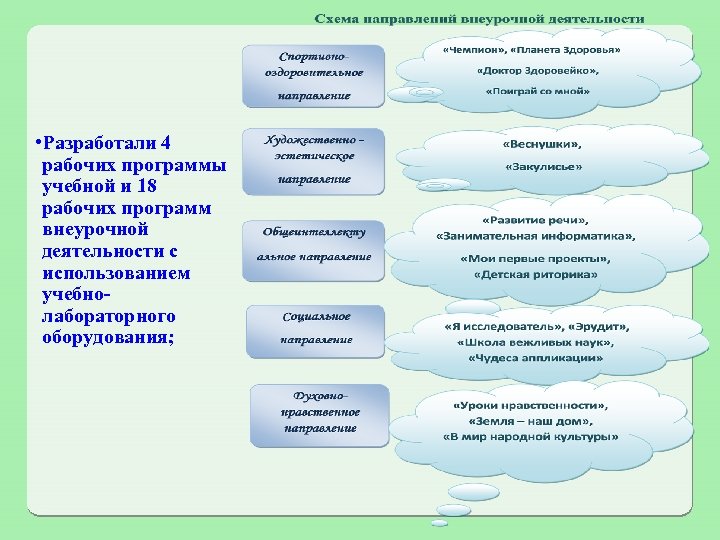 Схема направлений внеурочной деятельности

•Разработали 4 рабочих программы учебной и 18 рабочих программ внеурочной деятельности с использованием учебно-лабораторного оборудования;

Спортивно-оздоровительное направление

«Чемпион», «Планета Здоровья» «Доктор Здоровейко», «Поиграй со мной»

Художественно - эстетическое направление

«Веснушки», «Закулисье»

Общеинтеллектуальное направление

«Развитие речи», «Занимательная информатика», «Мои первые проекты», «Детская риторика»

Социальное направление

«Я исследователь», «Эрудит», «Школа вежливых наук», «Чудеса аппликации»

Духовно-нравственное направление

«Уроки нравственности», «Земля – наш дом», «В мир народной культуры»